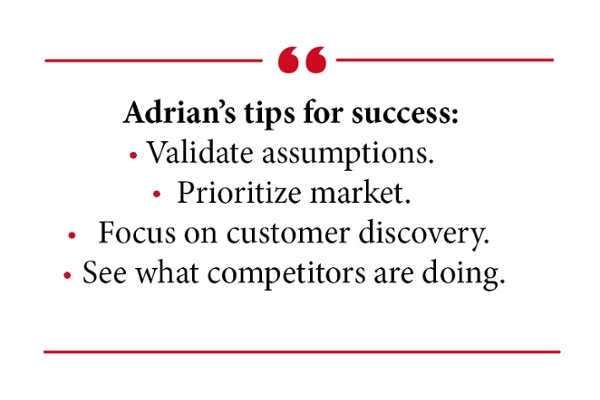 “

Adrian’s tips for success:
• Validate assumptions.
• Prioritize market.
• Focus on customer discovery.
• See what competitors are doing.